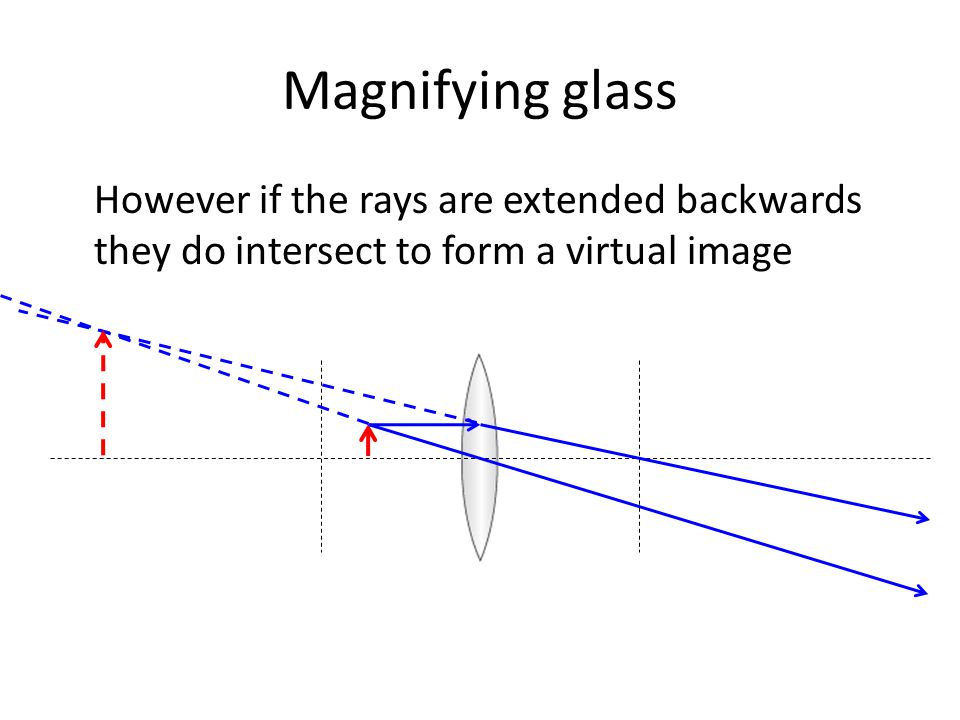 Magnifying glass

However if the rays are extended backwards they do intersect to form a virtual image